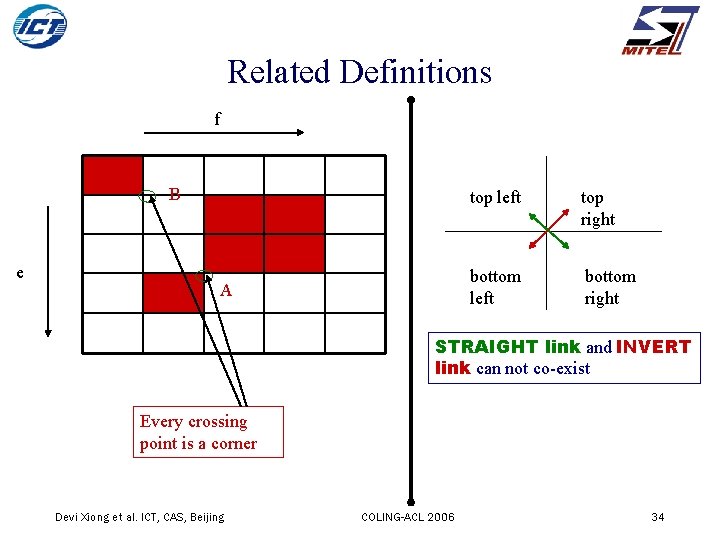 ICT

MITEL

Related Definitions

f

e

B

A

Every crossing point is a corner

top left

top right

bottom left

bottom right

STRAIGHT link and INVERT link can not co-exist

Devi Xiong et al. ICT, CAS, Beijing

COLING-ACL 2006

34